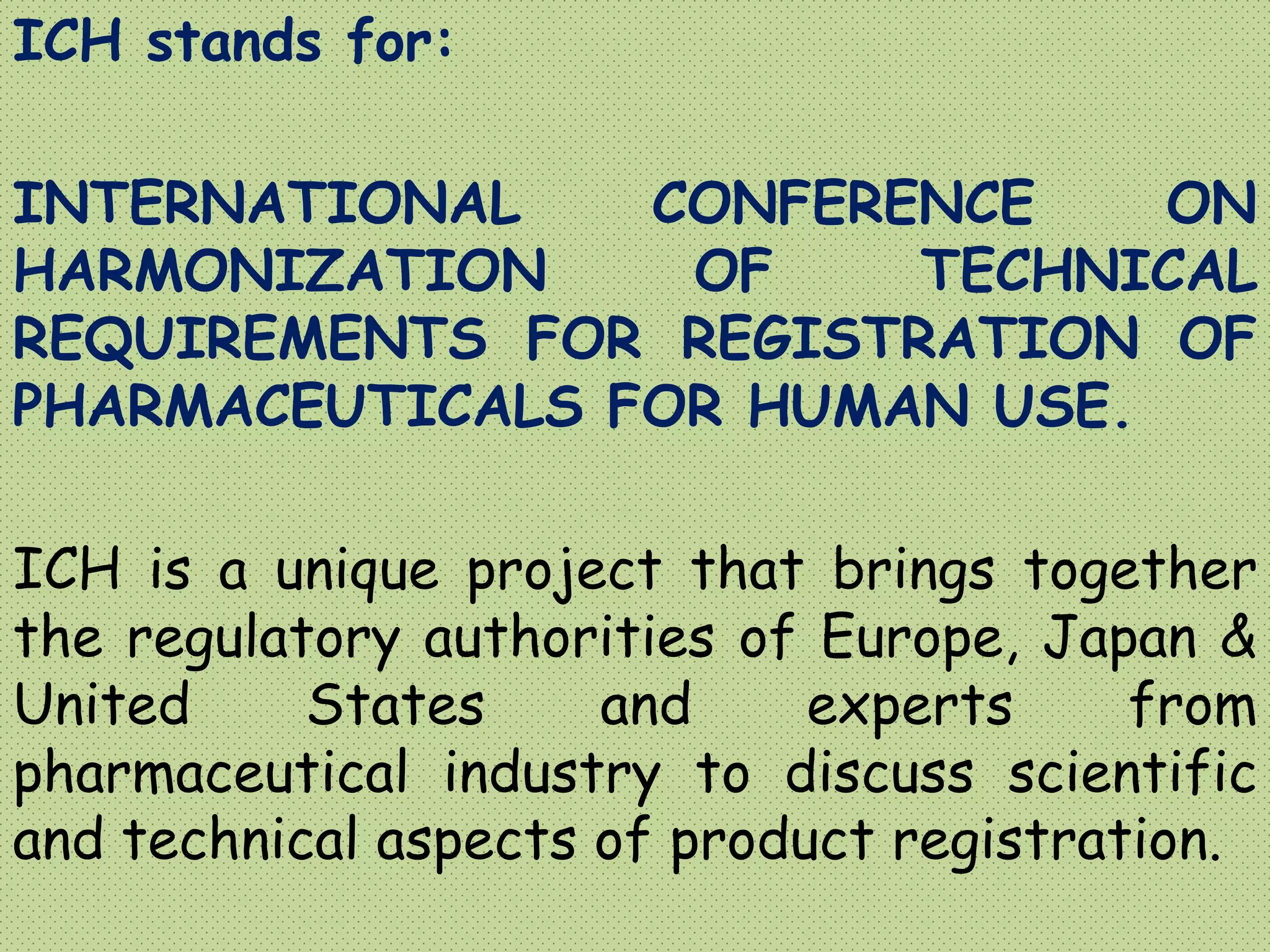 ICH stands for:

INTERNATIONAL CONFERENCE ON HARMONIZATION OF TECHNICAL REQUIREMENTS FOR REGISTRATION OF PHARMACEUTICALS FOR HUMAN USE.

ICH is a unique project that brings together the regulatory authorities of Europe, Japan & United States and experts from pharmaceutical industry to discuss scientific and technical aspects of product registration.